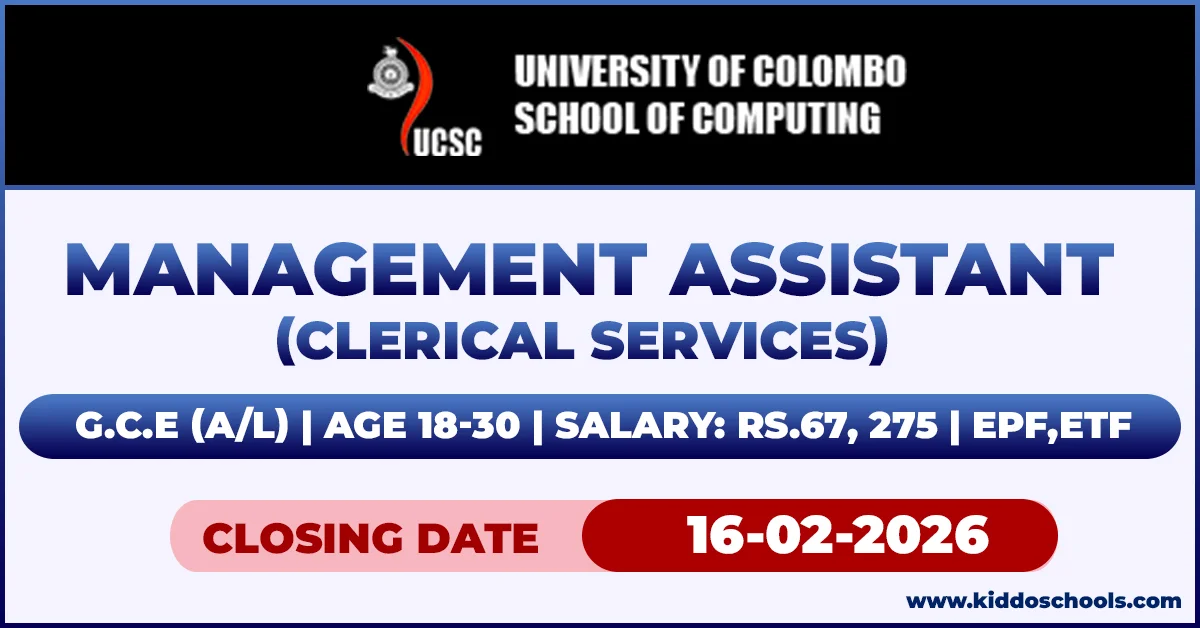 UCSC

UNIVERSITY OF COLOMBO
SCHOOL OF COMPUTING

MANAGEMENT ASSISTANT
(CLERICAL SERVICES)

G.C.E (A/L) | AGE 18-30 | SALARY: RS.67, 275 | EPF,ETF

CLOSING DATE 16-02-2026

www.kiddoschools.com